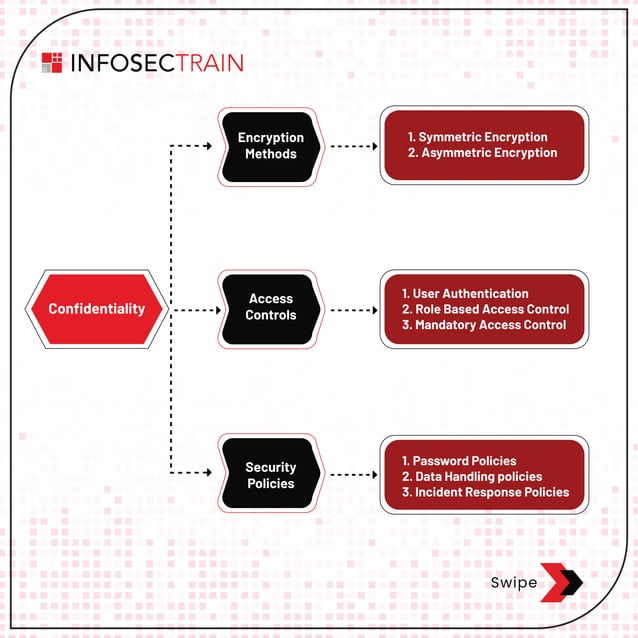 INFOSECTRAIN

Confidentiality

Encryption Methods

1. Symmetric Encryption
2. Asymmetric Encryption

Access Controls

1. User Authentication
2. Role Based Access Control
3. Mandatory Access Control

Security Policies

1. Password Policies
2. Data Handling policies
3. Incident Response Policies

Swipe